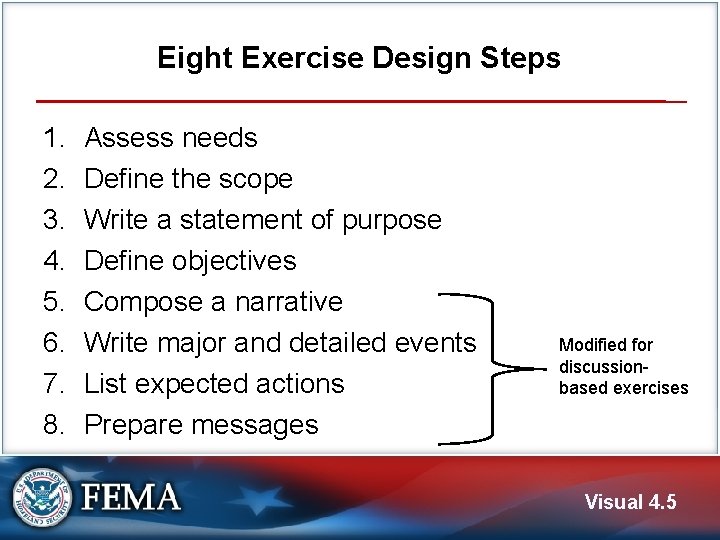 Eight Exercise Design Steps

1. Assess needs
2. Define the scope
3. Write a statement of purpose
4. Define objectives
5. Compose a narrative
6. Write major and detailed events
7. List expected actions
8. Prepare messages

Modified for discussion-based exercises

U.S. DEPARTMENT OF HOMELAND SECURITY

FEMA

Visual 4.5